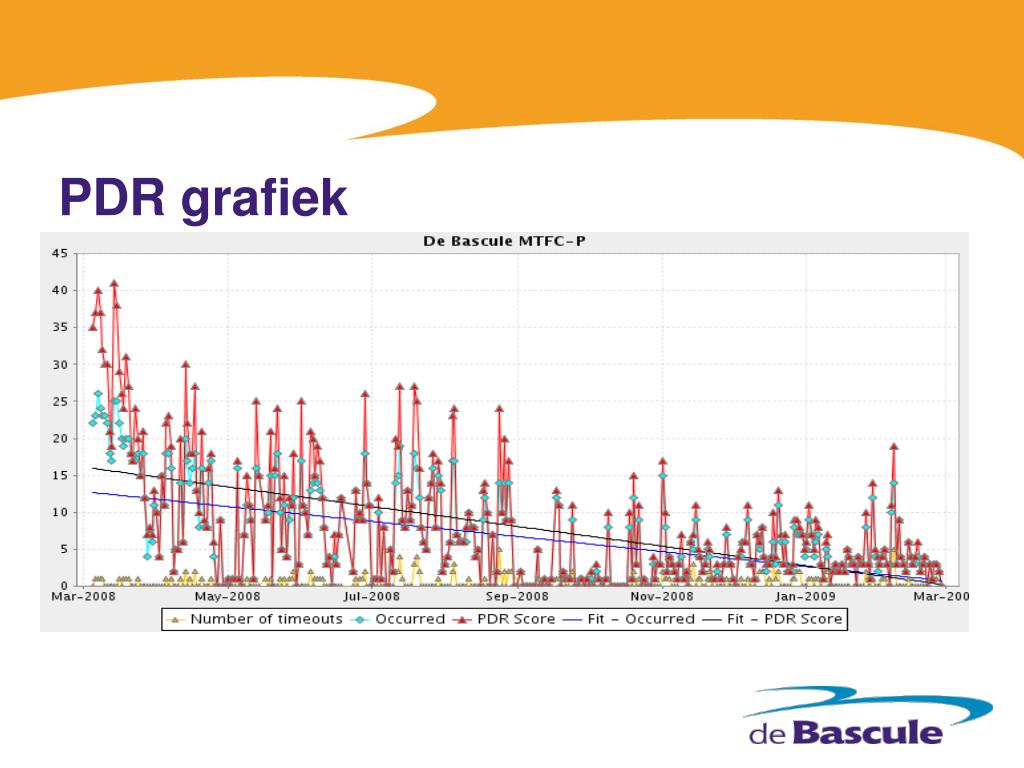 PDR grafiek

De Bascule MTFC-P

45
40
35
30
25
20
15
10
5
0

Mar-2008
May-2008
Jul-2008
Sep-2008
Nov-2008
Jan-2009
Mar-200

Number of timeouts
Occurred
PDR Score
Fit - Occurred
Fit - PDR Score

de Bascule